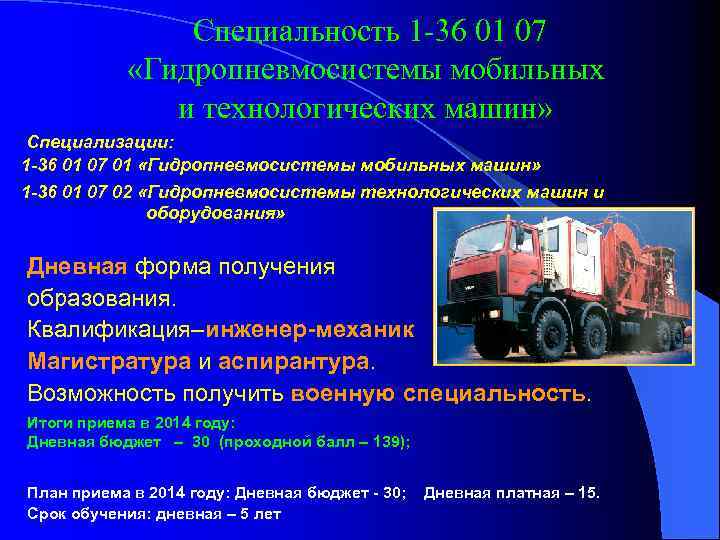 Специальность 1-36 01 07
«Гидропневмосистемы мобильных и технологических машин»

Специализации:
1-36 01 07 01 «Гидропневмосистемы мобильных машин»
1-36 01 07 02 «Гидропневмосистемы технологических машин и оборудования»

Дневная форма получения образования.
Квалификация–инженер-механик
Магистратура и аспирантура.
Возможность получить военную специальность.

Итоги приема в 2014 году:
Дневная бюджет – 30 (проходной балл – 139);

План приема в 2014 году: Дневная бюджет - 30; Дневная платная – 15.
Срок обучения: дневная – 5 лет